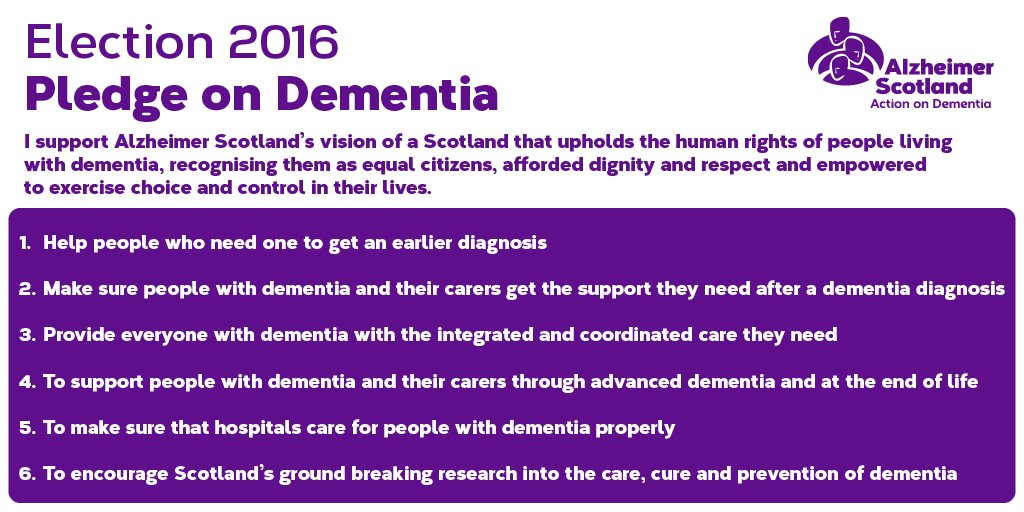 Election 2016
Pledge on Dementia

Alzheimer Scotland
Action on Dementia

I support Alzheimer Scotland's vision of a Scotland that upholds the human rights of people living with dementia, recognising them as equal citizens, afforded dignity and respect and empowered to exercise choice and control in their lives.

1. Help people who need one to get an earlier diagnosis

2. Make sure people with dementia and their carers get the support they need after a dementia diagnosis

3. Provide everyone with dementia with the integrated and coordinated care they need

4. To support people with dementia and their carers through advanced dementia and at the end of life

5. To make sure that hospitals care for people with dementia properly

6. To encourage Scotland's ground breaking research into the care, cure and prevention of dementia